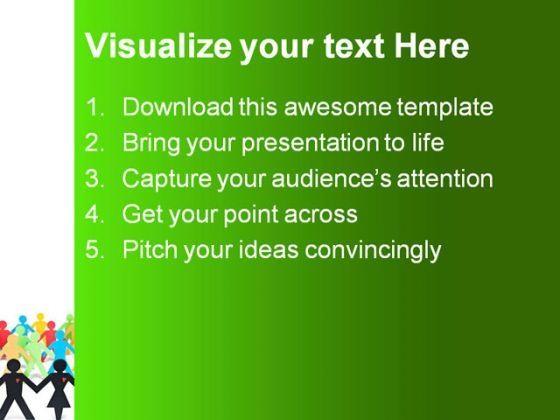 Visualize your text Here

1. Download this awesome template
2. Bring your presentation to life
3. Capture your audience's attention
4. Get your point across
5. Pitch your ideas convincingly